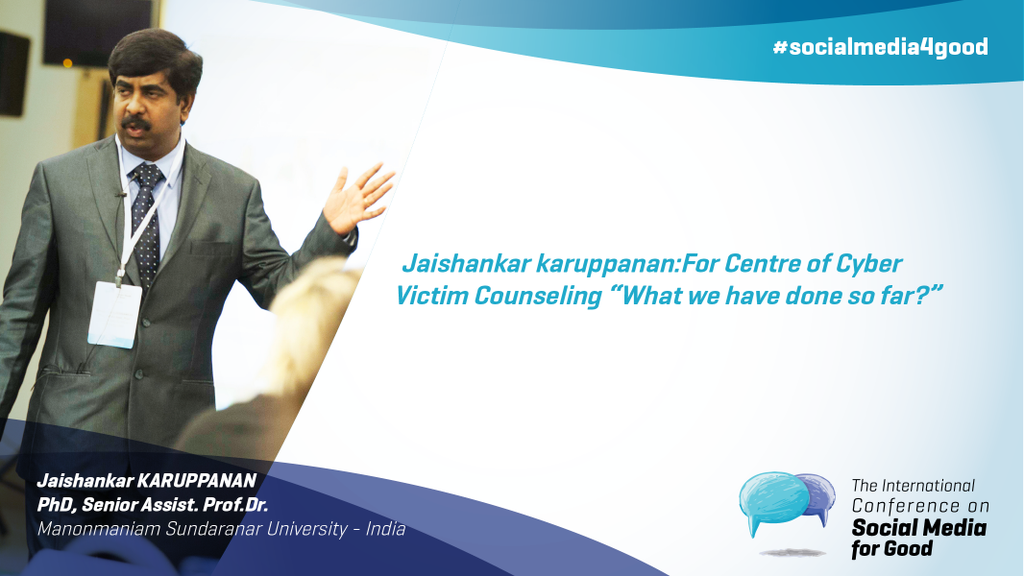 #socialmedia4good

Jaishankar karuppanan:For Centre of Cyber Victim Counseling “What we have done so far?”

Jaishankar KARUPPANAN
PhD, Senior Assist. Prof.Dr.
Manonmaniam Sundaranar University - India

The International Conference on Social Media for Good